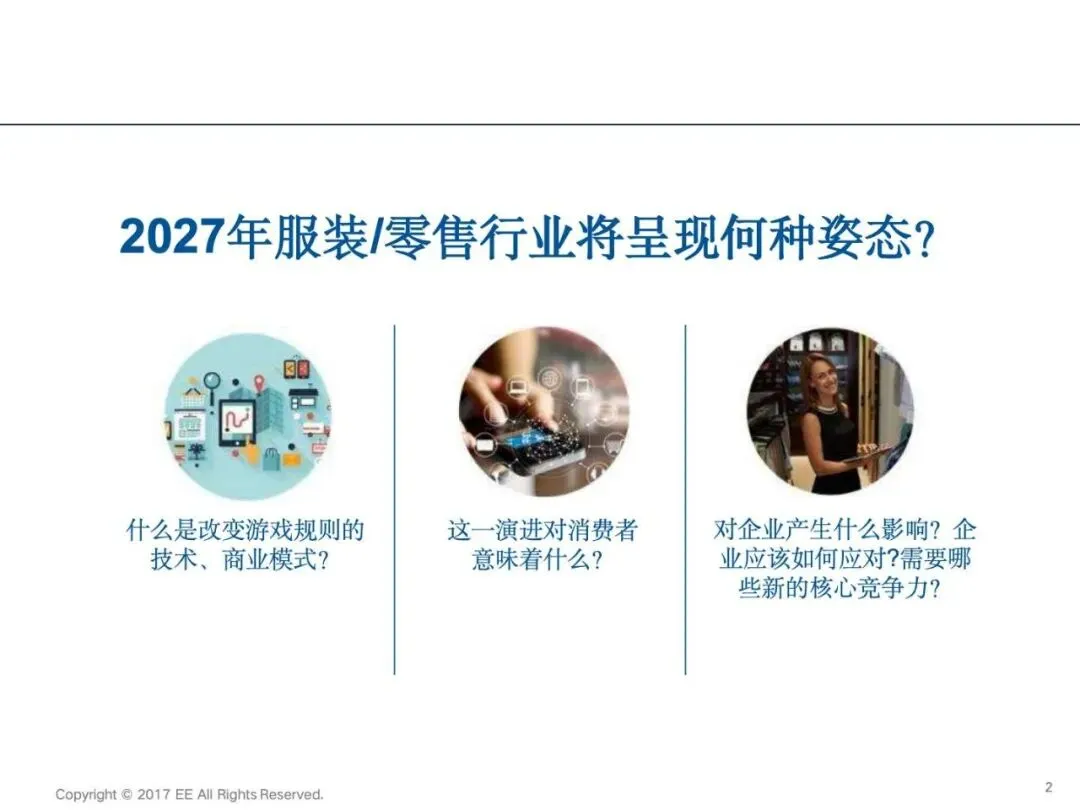 2027年服装/零售行业将呈现何种姿态?

什么是改变游戏规则的技术、商业模式?

这一演进对消费者意味着什么?

对企业产生什么影响? 企业应该如何应对?需要哪些新的核心竞争力?

Copyright © 2017 EE All Rights Reserved.

2